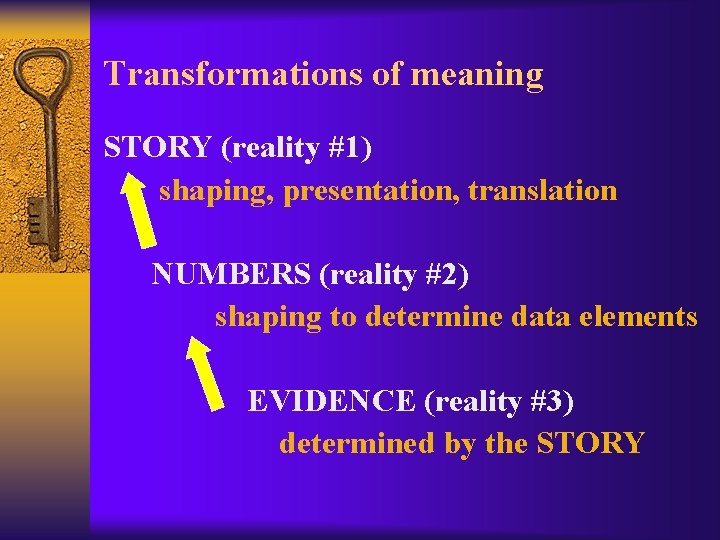 Transformations of meaning

STORY (reality #1)

shaping, presentation, translation

NUMBERS (reality #2)

shaping to determine data elements

EVIDENCE (reality #3)

determined by the STORY